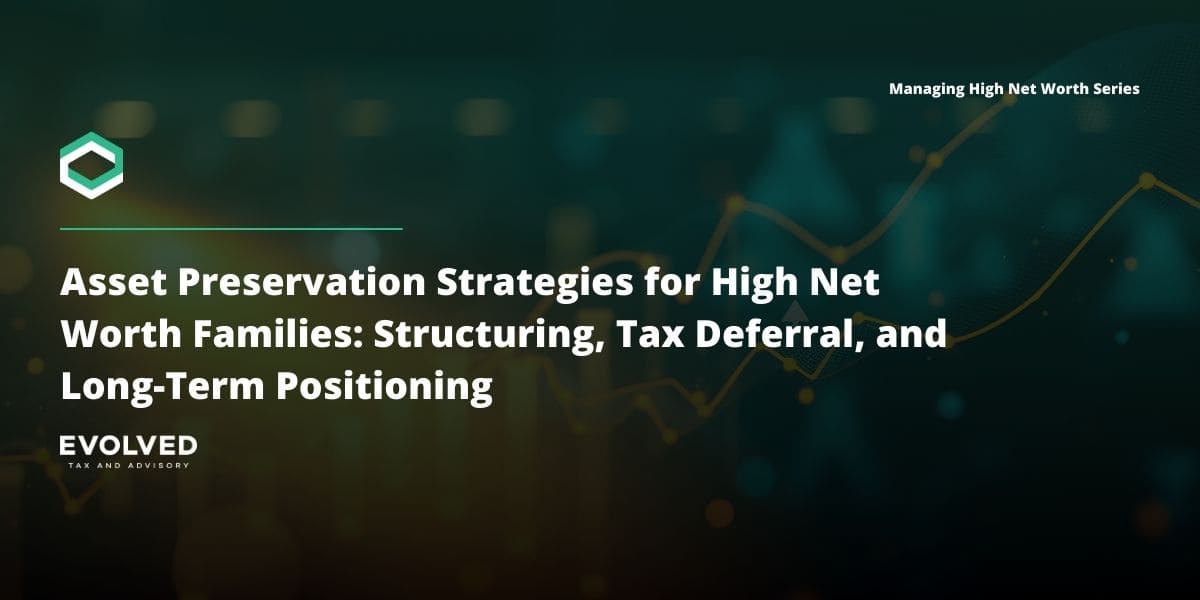 Managing High Net Worth Series

Asset Preservation Strategies for High Net Worth Families: Structuring, Tax Deferral, and Long-Term Positioning

EVOLVED
TAX AND ADVISORY